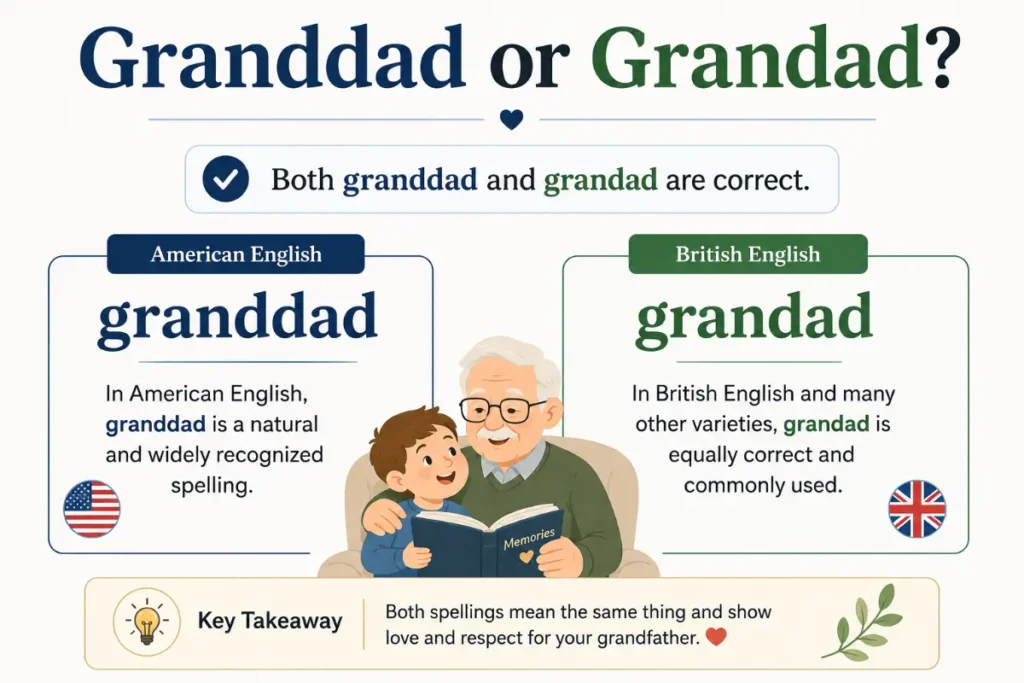 Granddad or Grandad?

Both granddad and grandad are correct.

American English

granddad

In American English, granddad is a natural and widely recognized spelling.

British English

grandad

In British English and many other varieties, grandad is equally correct and commonly used.

Memories

Key Takeaway

Both spellings mean the same thing and show love and respect for your grandfather.